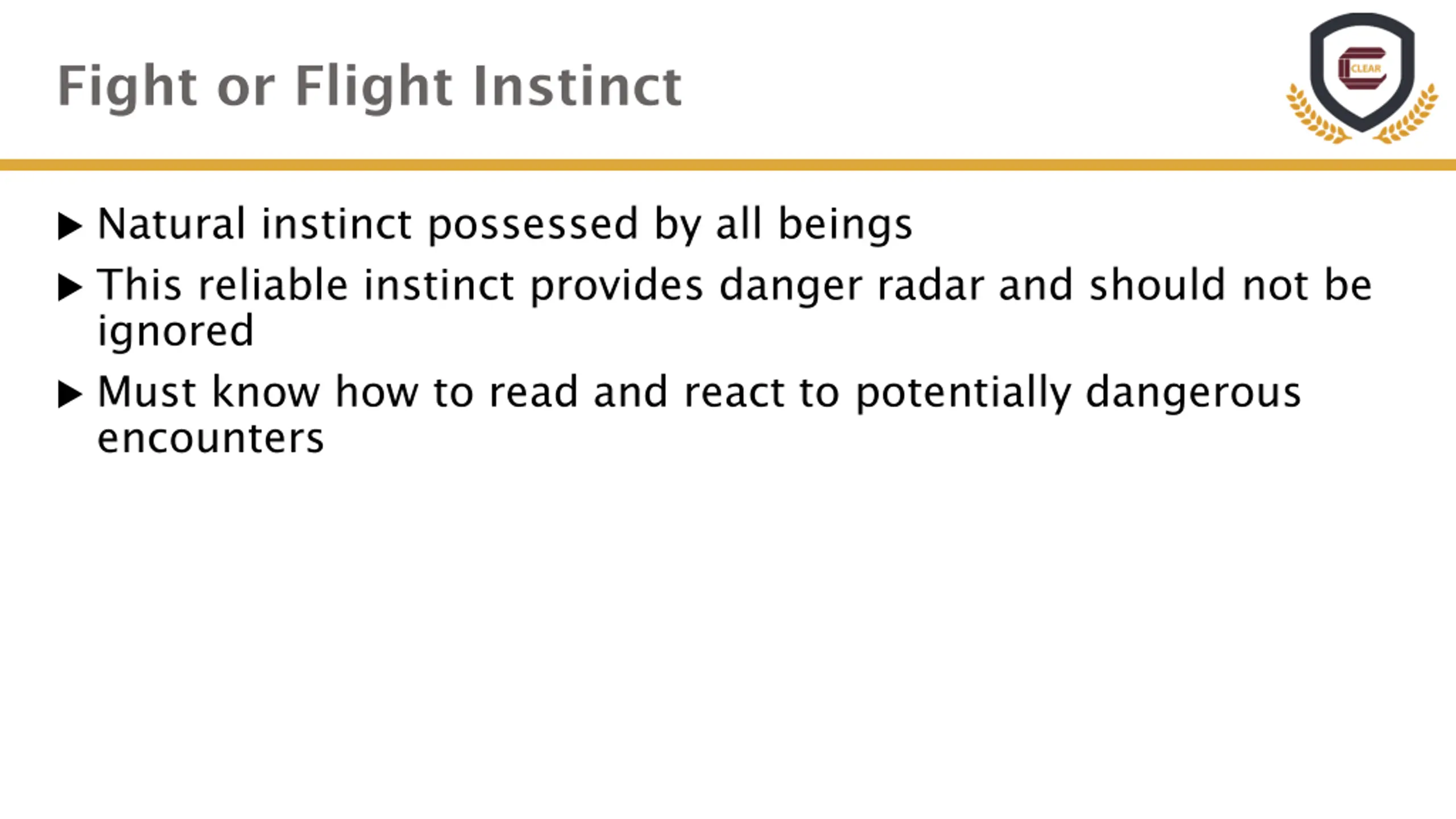 Fight or Flight Instinct

CLEAR

▶ Natural instinct possessed by all beings

▶ This reliable instinct provides danger radar and should not be ignored

▶ Must know how to read and react to potentially dangerous encounters